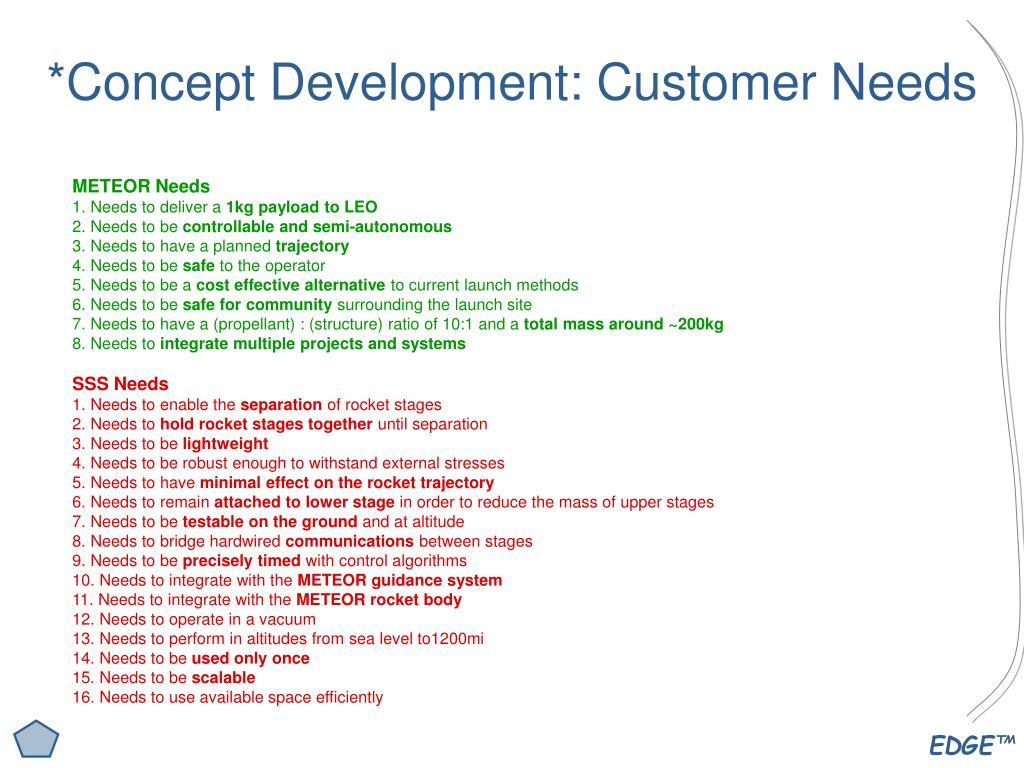 *Concept Development: Customer Needs

METEOR Needs
1. Needs to deliver a 1kg payload to LEO
2. Needs to be controllable and semi-autonomous
3. Needs to have a planned trajectory
4. Needs to be safe to the operator
5. Needs to be a cost effective alternative to current launch methods
6. Needs to be safe for community surrounding the launch site
7. Needs to have a (propellant) : (structure) ratio of 10:1 and a total mass around ~200kg
8. Needs to integrate multiple projects and systems

SSS Needs
1. Needs to enable the separation of rocket stages
2. Needs to hold rocket stages together until separation
3. Needs to be lightweight
4. Needs to be robust enough to withstand external stresses
5. Needs to have minimal effect on the rocket trajectory
6. Needs to remain attached to lower stage in order to reduce the mass of upper stages
7. Needs to be testable on the ground and at altitude
8. Needs to bridge hardwired communications between stages
9. Needs to be precisely timed with control algorithms
10. Needs to integrate with the METEOR guidance system
11. Needs to integrate with the METEOR rocket body
12. Needs to operate in a vacuum
13. Needs to perform in altitudes from sea level to1200mi
14. Needs to be used only once
15. Needs to be scalable
16. Needs to use available space efficiently

EDGE™